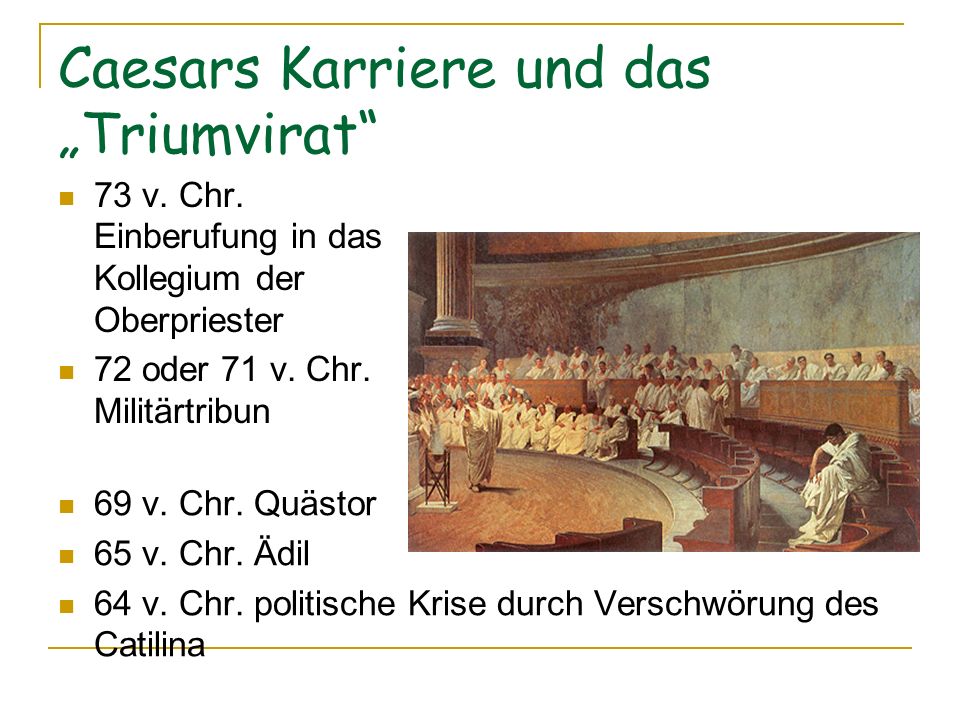 Caesars Karriere und das „Triumvirat“

- 73 v. Chr. Einberufung in das Kollegium der Oberpriester
- 72 oder 71 v. Chr. Militärtribun
- 69 v. Chr. Quästor
- 65 v. Chr. Ädil
- 64 v. Chr. politische Krise durch Verschwörung des Catilina